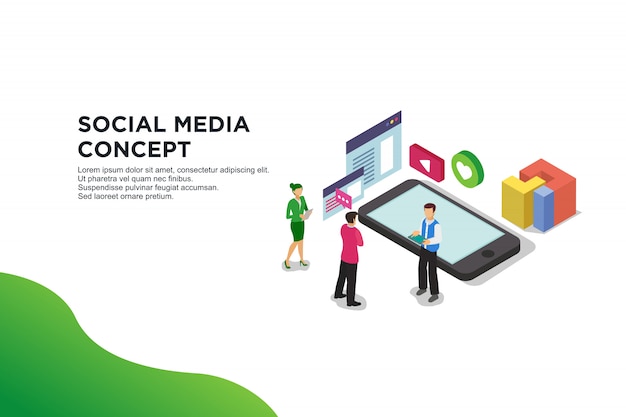 SOCIAL MEDIA CONCEPT

Lorem ipsum dolor sit amet, consectetur adipiscing elit. Ut pharetra vel quam nec finibus. Suspendisse pulvinar feugiat accumsan. Sed laoreet ornare pretium.